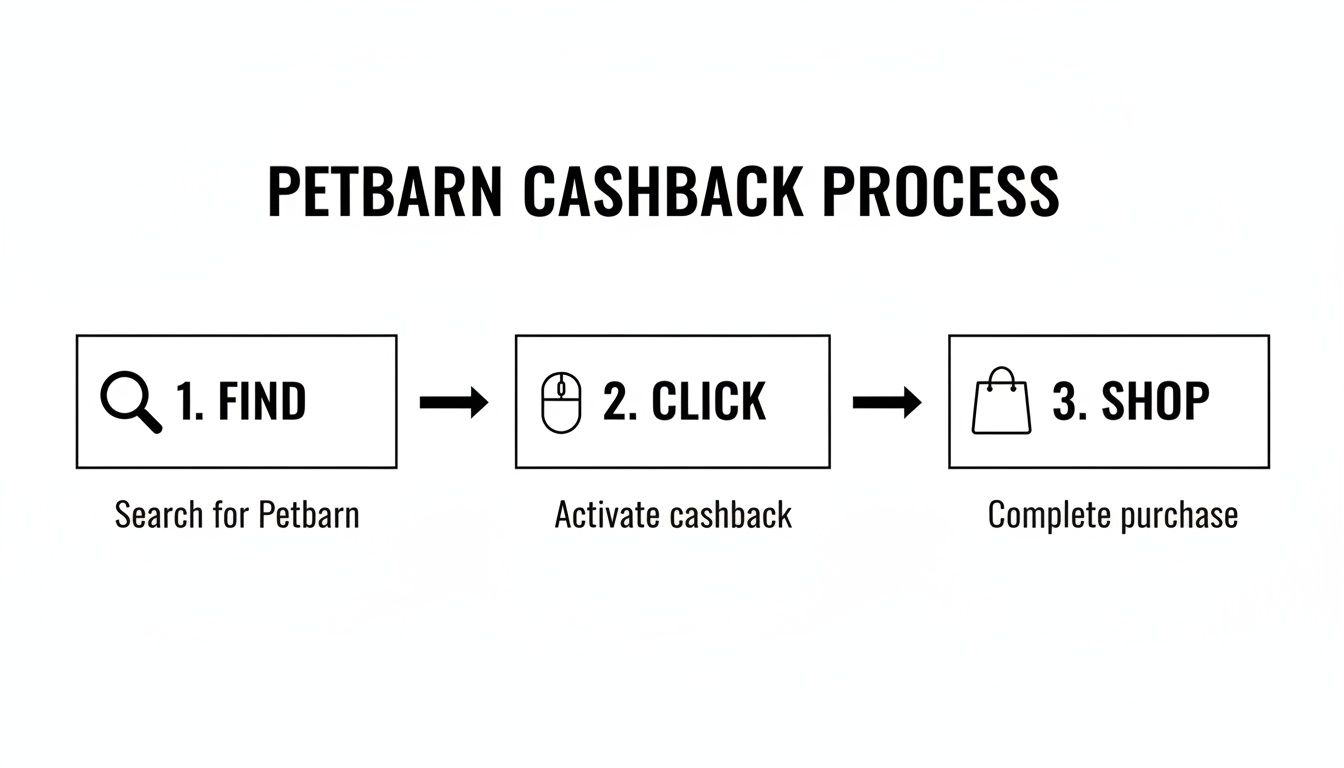 PETBARN CASHBACK PROCESS

1. FIND

Search for Petbarn

2. CLICK

Activate cashback

3. SHOP

Complete purchase